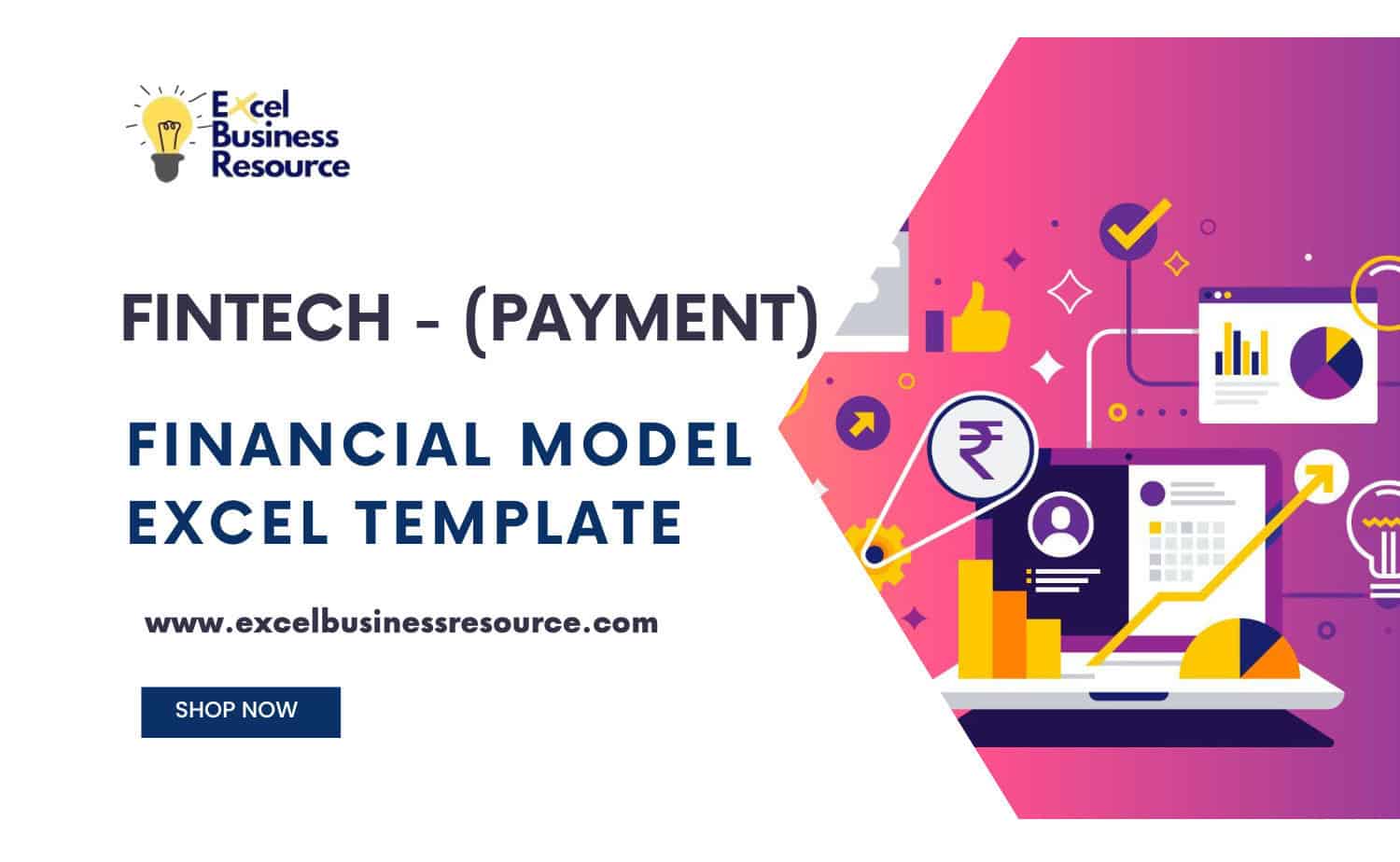 Excel
Business
Resource

FINTECH - (PAYMENT)

FINANCIAL MODEL
EXCEL TEMPLATE

www.excelbusinessresource.com

SHOP NOW

₹